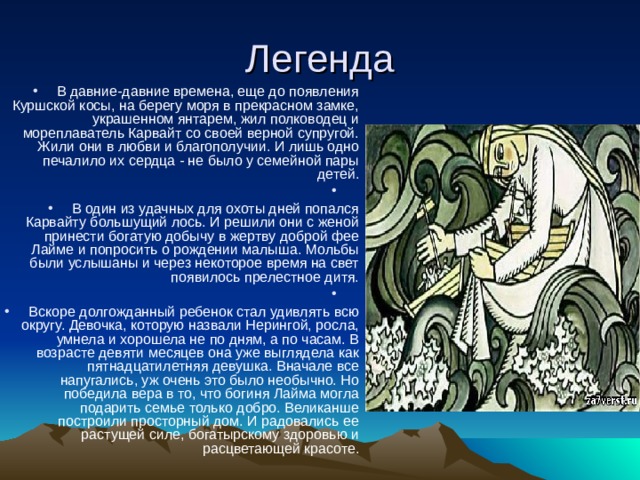 Легенда

• В давние-давние времена, еще до появления Куршской косы, на берегу моря в прекрасном замке, украшенном янтарем, жил полководец и мореплаватель Карвайт со своей верной супругой. Жили они в любви и благополучии. И лишь одно печалило их сердца - не было у семейной пары детей.

•

• В один из удачных для охоты дней попался Карвайту большущий лось. И решили они с женой принести богатую добычу в жертву доброй фее Лайме и попросить о рождении малыша. Мольбы были услышаны и через некоторое время на свет появилось прелестное дитя.

•

• Вскоре долгожданный ребенок стал удивлять всю округу. Девочка, которую назвали Нерингой, росла, умнела и хорошела не по дням, а по часам. В возрасте девяти месяцев она уже выглядела как пятнадцатилетняя девушка. Вначале все напугались, уж очень это было необычно. Но победила вера в то, что богиня Лайма могла подарить семье только добро. Великанше построили просторный дом. И радовались ее растущей силе, богатырскому здоровью и расцветающей красоте.

5a7verst.ru